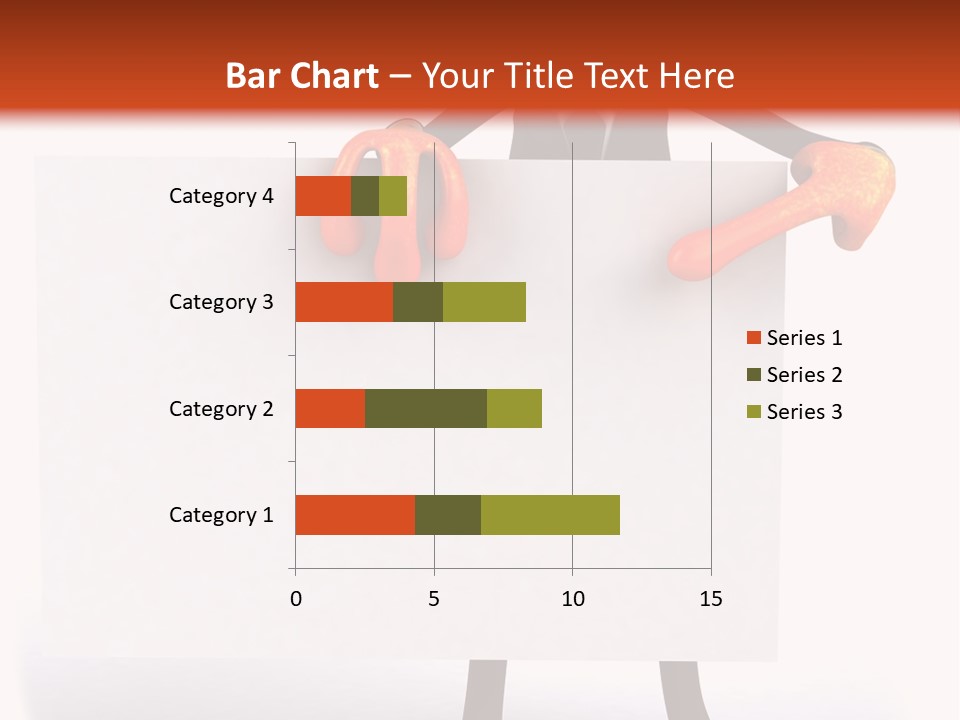 Bar Chart – Your Title Text Here

Category 4
Category 3
Category 2
Category 1

0 5 10 15

Series 1
Series 2
Series 3